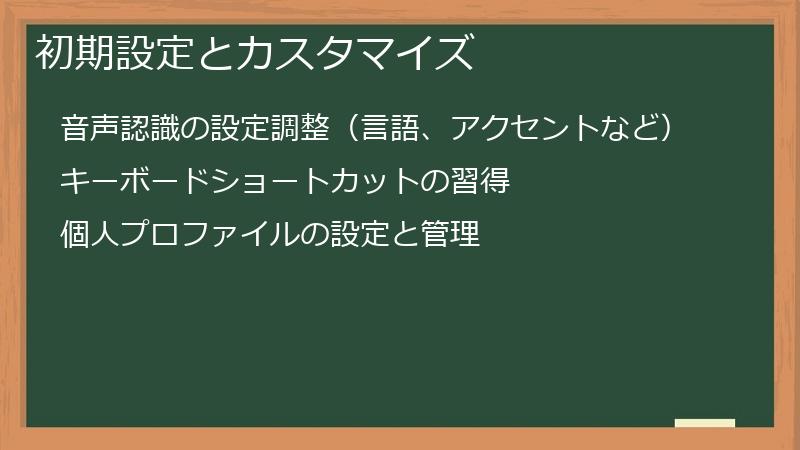 初期設定とカスタマイズ

音声認識の設定調整（言語、アクセントなど）

キーボードショートカットの習得

個人プロファイルの設定と管理